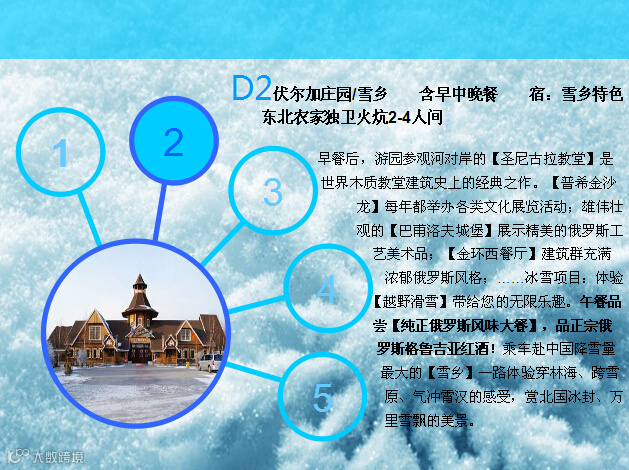 D2伏尔加庄园/雪乡　　含早中晚餐　　宿：雪乡特色东北农家独卫火炕2-4人间

1

2

3

4

5

早餐后，游园参观河对岸的【圣尼古拉教堂】是世界木质教堂建筑史上的经典之作。【普希金沙龙】每年都举办各类文化展览活动；雄伟壮观的【巴甫洛夫城堡】展示精美的俄罗斯工艺美术品；【金环西餐厅】建筑群充满浓郁俄罗斯风格；……冰雪项目：体验【越野滑雪】带给您的无限乐趣。午餐品尝【纯正俄罗斯风味大餐】，品正宗俄罗斯格鲁吉亚红酒！乘车赴中国降雪量最大的【雪乡】一路体验穿林海、跨雪原、气冲霄汉的感受，赏北国冰封、万里雪飘的美景。

大数跨境